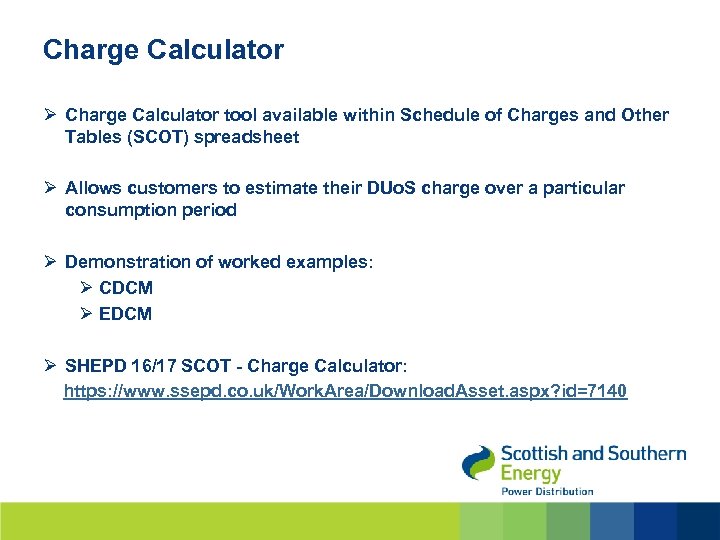 Charge Calculator

➢ Charge Calculator tool available within Schedule of Charges and Other Tables (SCOT) spreadsheet

➢ Allows customers to estimate their DUoS charge over a particular consumption period

➢ Demonstration of worked examples:
➢ CDCM
➢ EDCM

➢ SHEPD 16/17 SCOT - Charge Calculator:
https://www.ssepd.co.uk/WorkArea/DownloadAsset.aspx?id=7140

Scottish and Southern Energy
Power Distribution